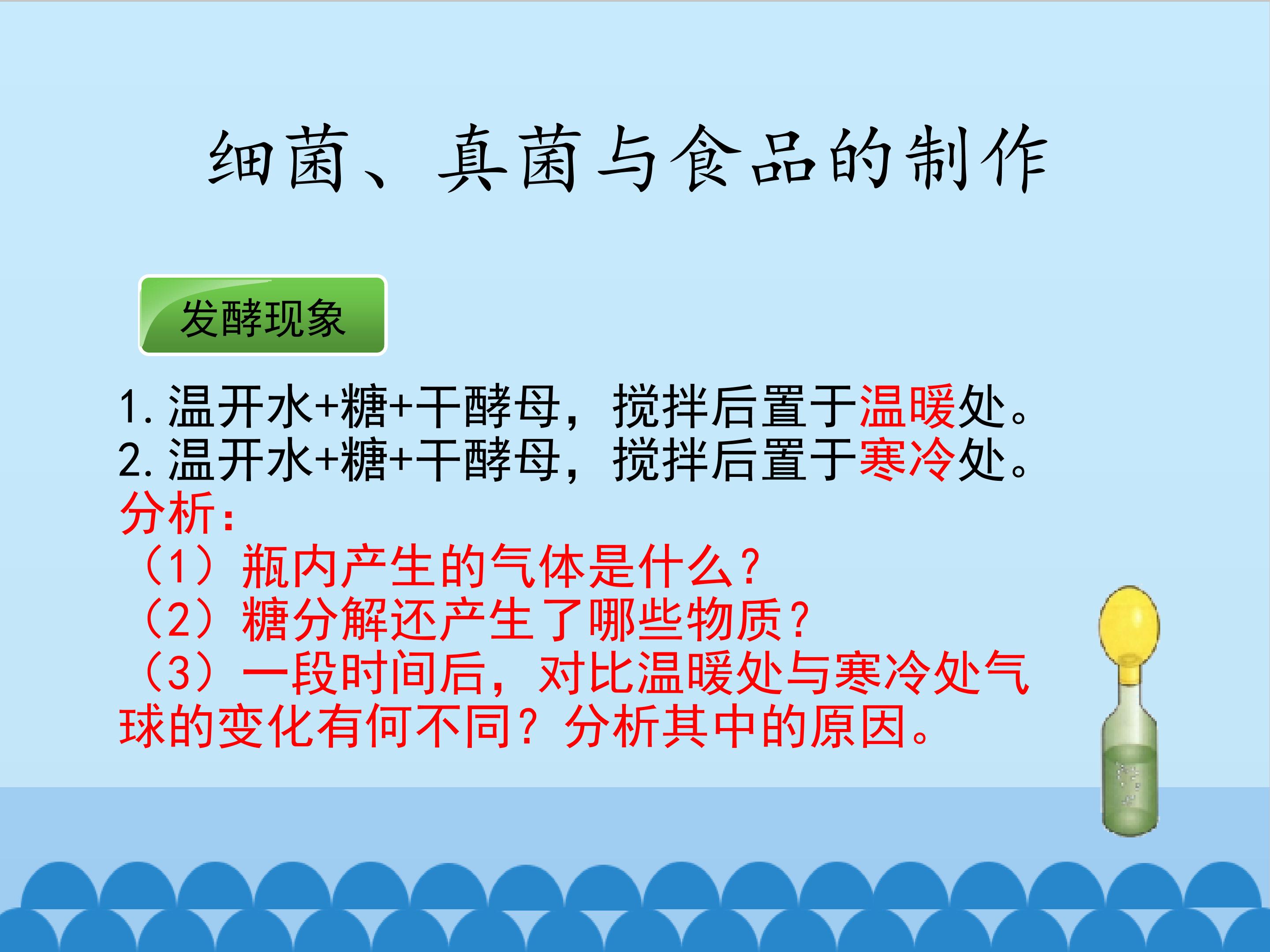 细菌、真菌与食品的制作

发酵现象

1.温开水+糖+干酵母，搅拌后置于温暖处。
2.温开水+糖+干酵母，搅拌后置于寒冷处。

分析：

（1）瓶内产生的气体是什么？
（2）糖分解还产生了哪些物质？
（3）一段时间后，对比温暖处与寒冷处气球的变化有何不同？分析其中的原因。